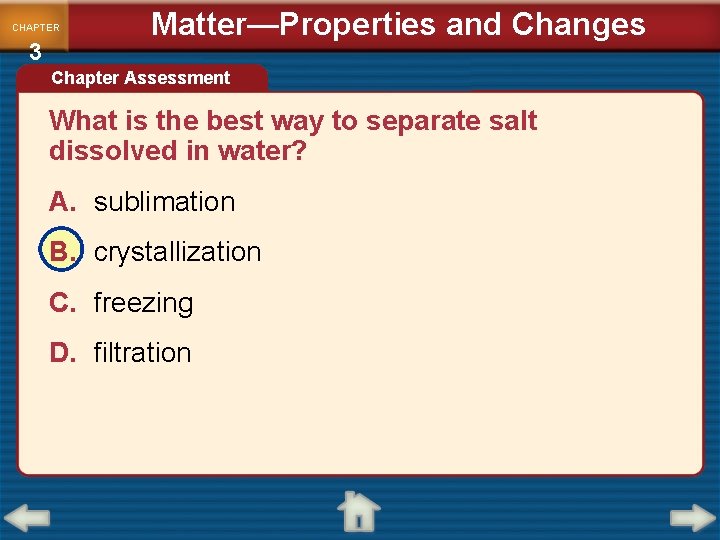 CHAPTER
3

Matter—Properties and Changes

Chapter Assessment

What is the best way to separate salt dissolved in water?

A. sublimation

B. crystallization

C. freezing

D. filtration